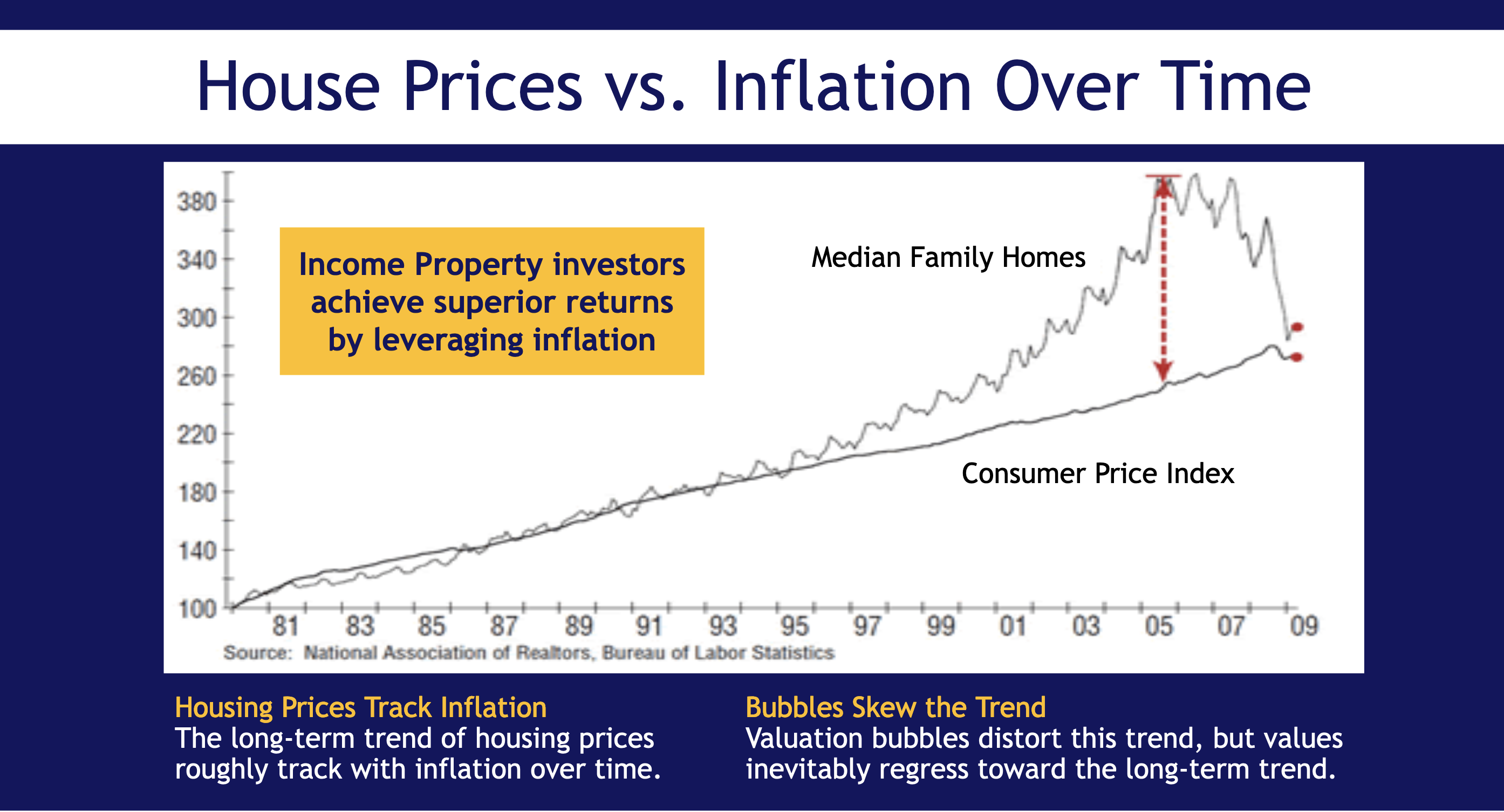 House Prices vs. Inflation Over Time

380
340
300
260
220
180
140
100

Income Property investors achieve superior returns by leveraging inflation

Median Family Homes

Consumer Price Index

81 83 85 87 89 91 93 95 97 99 01 03 05 07 09

Source: National Association of Realtors, Bureau of Labor Statistics

Housing Prices Track Inflation
The long-term trend of housing prices roughly track with inflation over time.

Bubbles Skew the Trend
Valuation bubbles distort this trend, but values inevitably regress toward the long-term trend.